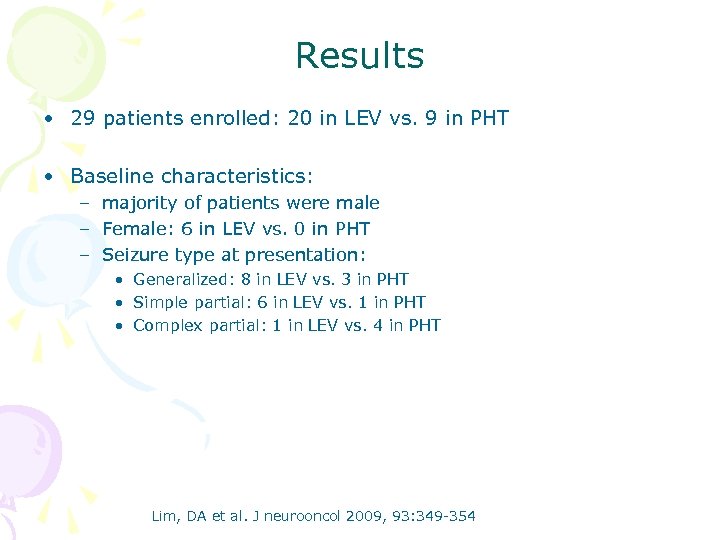 Results

• 29 patients enrolled: 20 in LEV vs. 9 in PHT

• Baseline characteristics:
– majority of patients were male
– Female: 6 in LEV vs. 0 in PHT
– Seizure type at presentation:
• Generalized: 8 in LEV vs. 3 in PHT
• Simple partial: 6 in LEV vs. 1 in PHT
• Complex partial: 1 in LEV vs. 4 in PHT

Lim, DA et al. J neurooncol 2009, 93:349-354